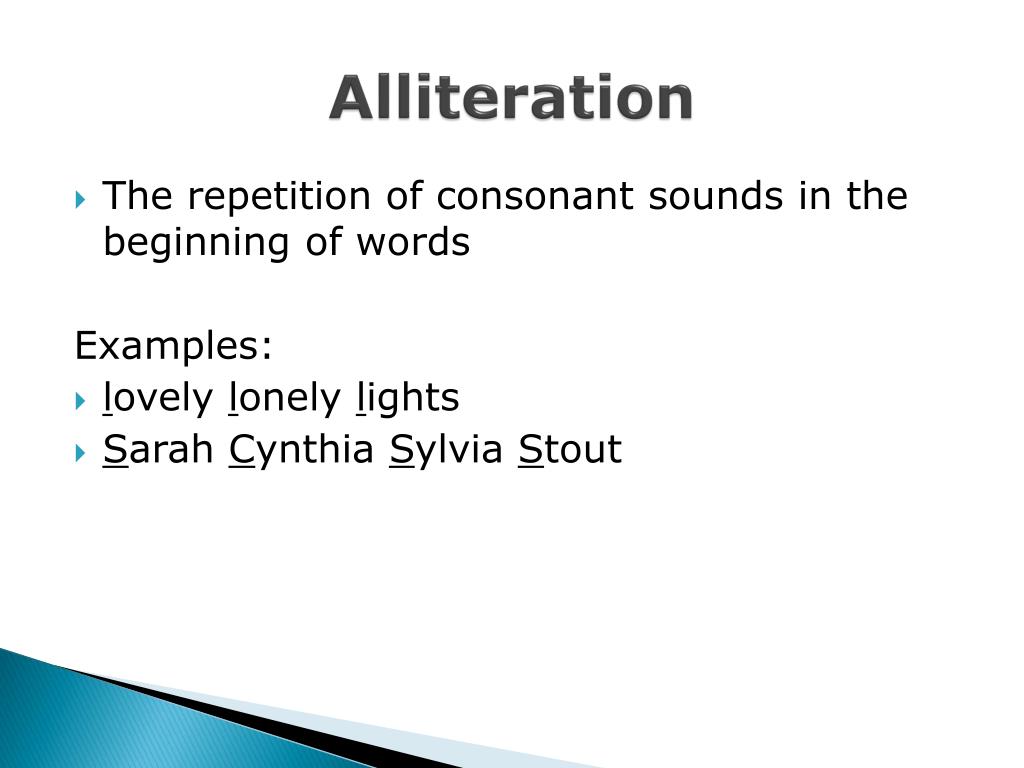 Alliteration

The repetition of consonant sounds in the beginning of words

Examples:
lovely lonely lights
Sarah Cynthia Sylvia Stout